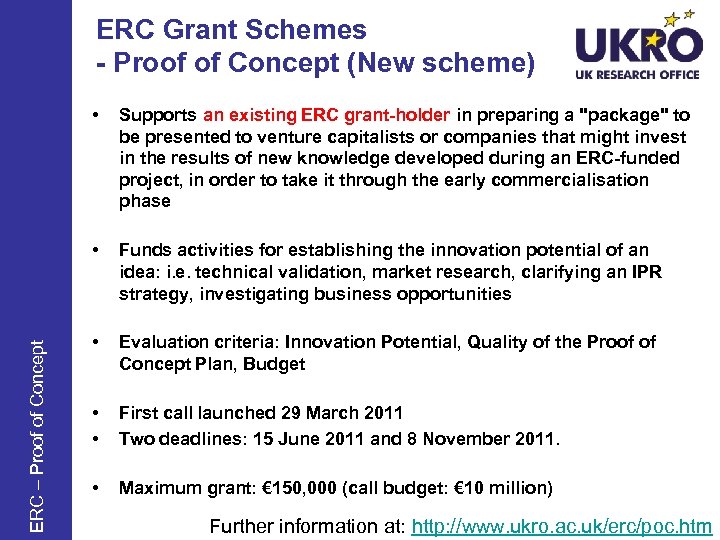 ERC Grant Schemes
- Proof of Concept (New scheme)

UKRO
UK RESEARCH OFFICE

• Supports an existing ERC grant-holder in preparing a "package" to be presented to venture capitalists or companies that might invest in the results of new knowledge developed during an ERC-funded project, in order to take it through the early commercialisation phase

• Funds activities for establishing the innovation potential of an idea: i.e. technical validation, market research, clarifying an IPR strategy, investigating business opportunities

• Evaluation criteria: Innovation Potential, Quality of the Proof of Concept Plan, Budget

• First call launched 29 March 2011
• Two deadlines: 15 June 2011 and 8 November 2011.

• Maximum grant: €150,000 (call budget: €10 million)

Further information at: http://www.ukro.ac.uk/erc/poc.htm

ERC – Proof of Concept